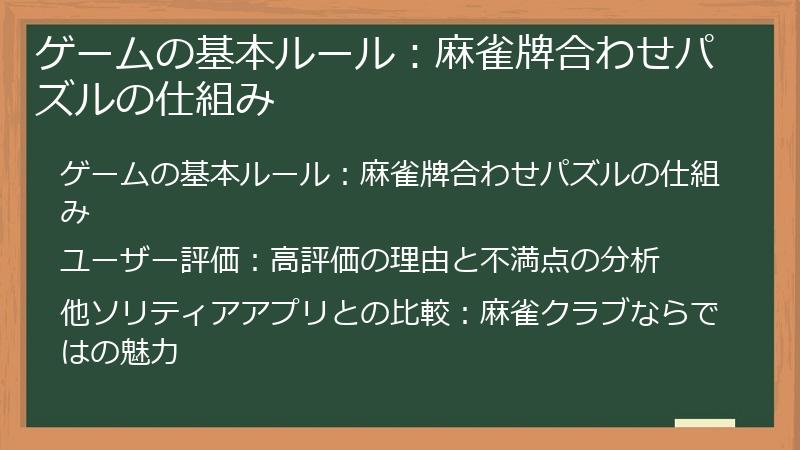 ゲームの基本ルール：麻雀牌合わせパズルの仕組み

ゲームの基本ルール：麻雀牌合わせパズルの仕組み

ユーザー評価：高評価の理由と不満点の分析

他ソリティアアプリとの比較：麻雀クラブならではの魅力